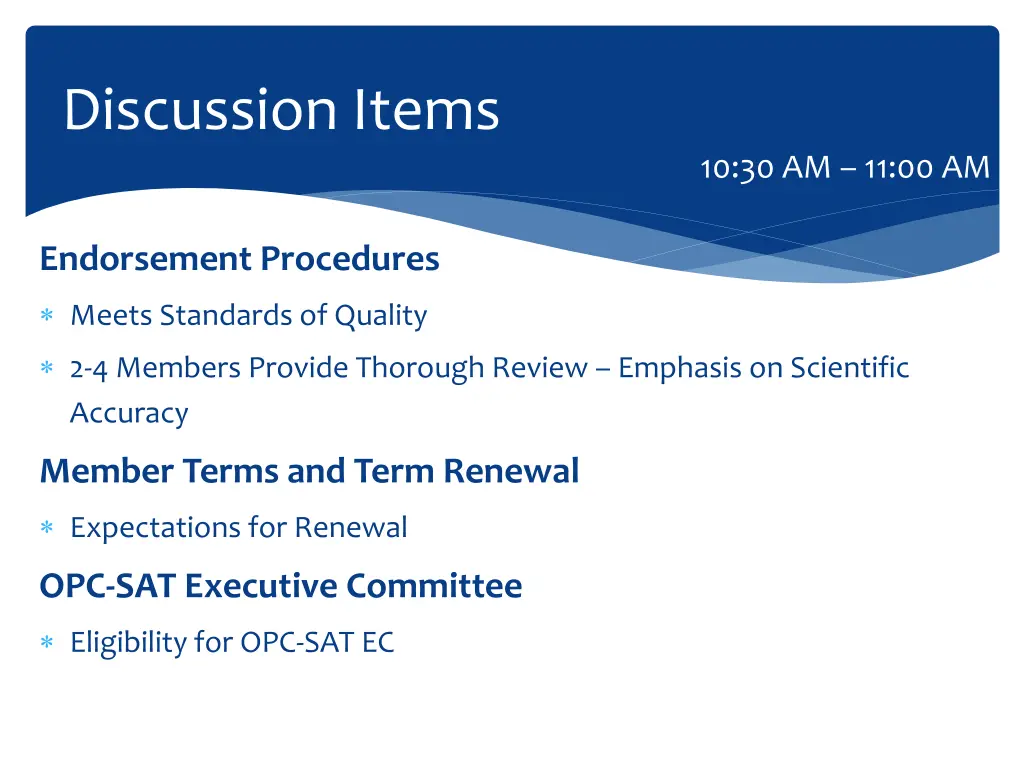 Discussion Items

10:30 AM – 11:00 AM

Endorsement Procedures

∗ Meets Standards of Quality

∗ 2-4 Members Provide Thorough Review – Emphasis on Scientific Accuracy

Member Terms and Term Renewal

∗ Expectations for Renewal

OPC-SAT Executive Committee

∗ Eligibility for OPC-SAT EC